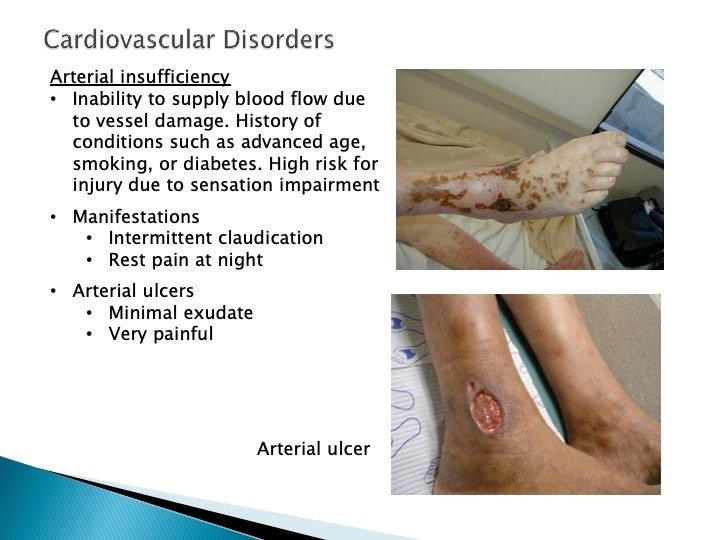 Cardiovascular Disorders

Arterial insufficiency

• Inability to supply blood flow due to vessel damage. History of conditions such as advanced age, smoking, or diabetes. High risk for injury due to sensation impairment

• Manifestations
  • Intermittent claudication
  • Rest pain at night

• Arterial ulcers
  • Minimal exudate
  • Very painful

Arterial ulcer